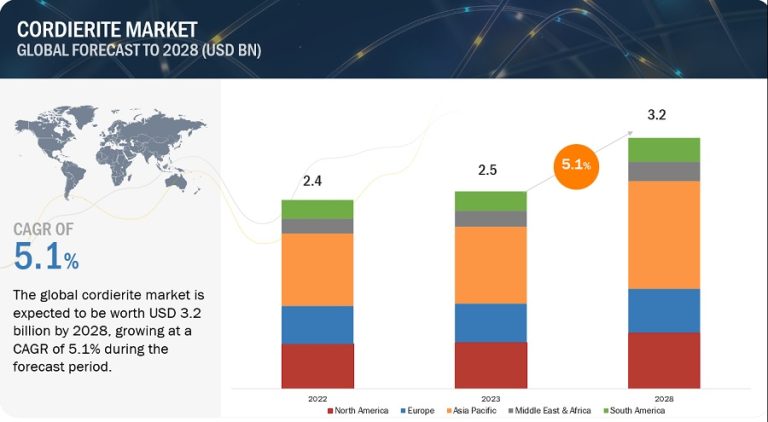 CORDIERITE MARKET
GLOBAL FORECAST TO 2028 (USD BN)

CAGR OF
5.1%

The global cordierite market is expected to be worth USD 3.2 billion by 2028, growing at a CAGR of 5.1% during the forecast period.

2.4
2.5
5.1%
3.2

2022
2023
2028

North America
Europe
Asia Pacific
Middle East & Africa
South America